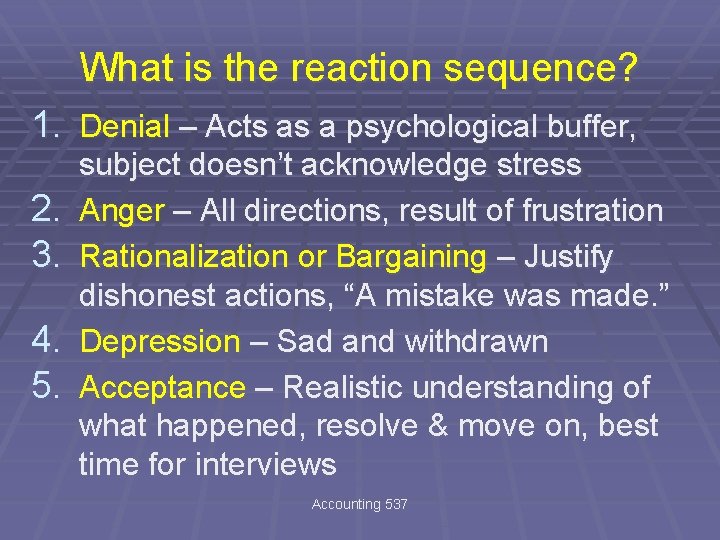 What is the reaction sequence?

1. Denial – Acts as a psychological buffer, subject doesn’t acknowledge stress
2. Anger – All directions, result of frustration
3. Rationalization or Bargaining – Justify dishonest actions, “A mistake was made.”
4. Depression – Sad and withdrawn
5. Acceptance – Realistic understanding of what happened, resolve & move on, best time for interviews

Accounting 537